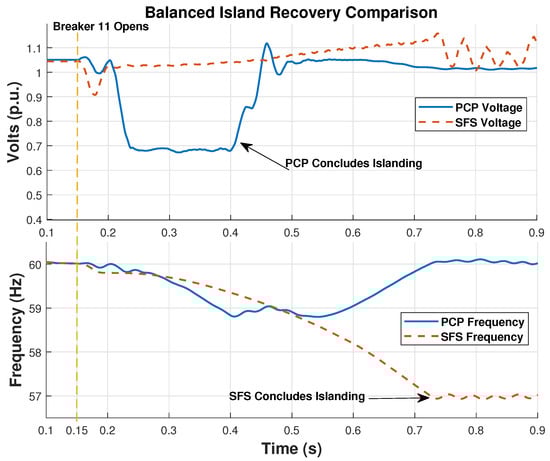 Balanced Island Recovery Comparison

Breaker 11 Opens

Volts (p.u.)

1.1
1
0.9
0.8
0.7
0.6
0.5
0.4

PCP Voltage
SFS Voltage

PCP Concludes Islanding

0.1 0.2 0.3 0.4 0.5 0.6 0.7 0.8 0.9

Frequency (Hz)

60
59
58
57

PCP Frequency
SFS Frequency

SFS Concludes Islanding

0.1 0.15 0.2 0.3 0.4 0.5 0.6 0.7 0.8 0.9

Time (s)